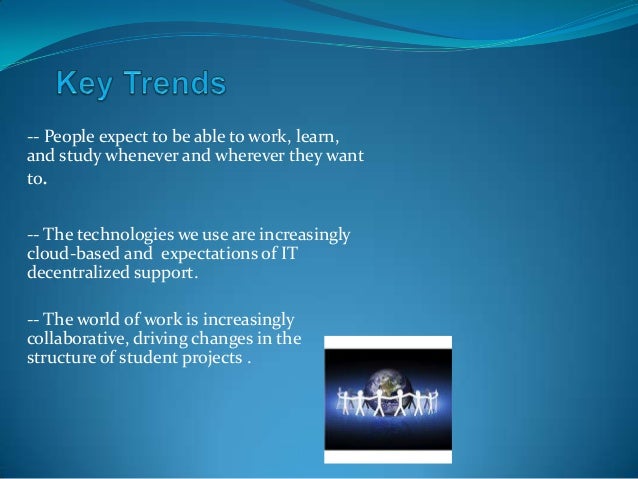 Key Trends

-- People expect to be able to work, learn, and study whenever and wherever they want to.

-- The technologies we use are increasingly cloud-based and  expectations of IT decentralized support.

-- The world of work is increasingly collaborative, driving changes in the structure of student projects .